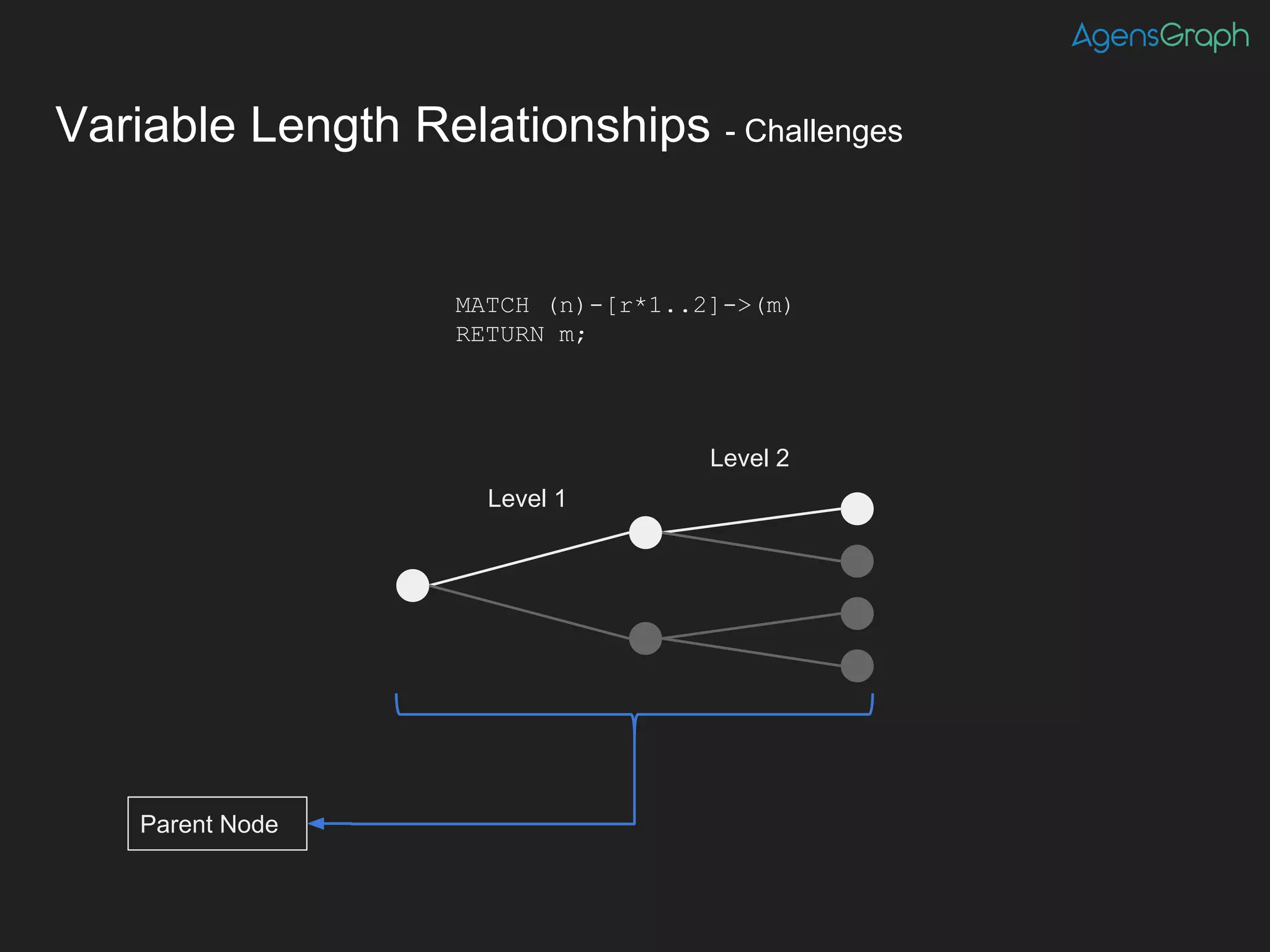 AgensGraph

Variable Length Relationships - Challenges

MATCH (n)-[r*1..2]->(m)
RETURN m;

Level 2

Level 1

Parent Node